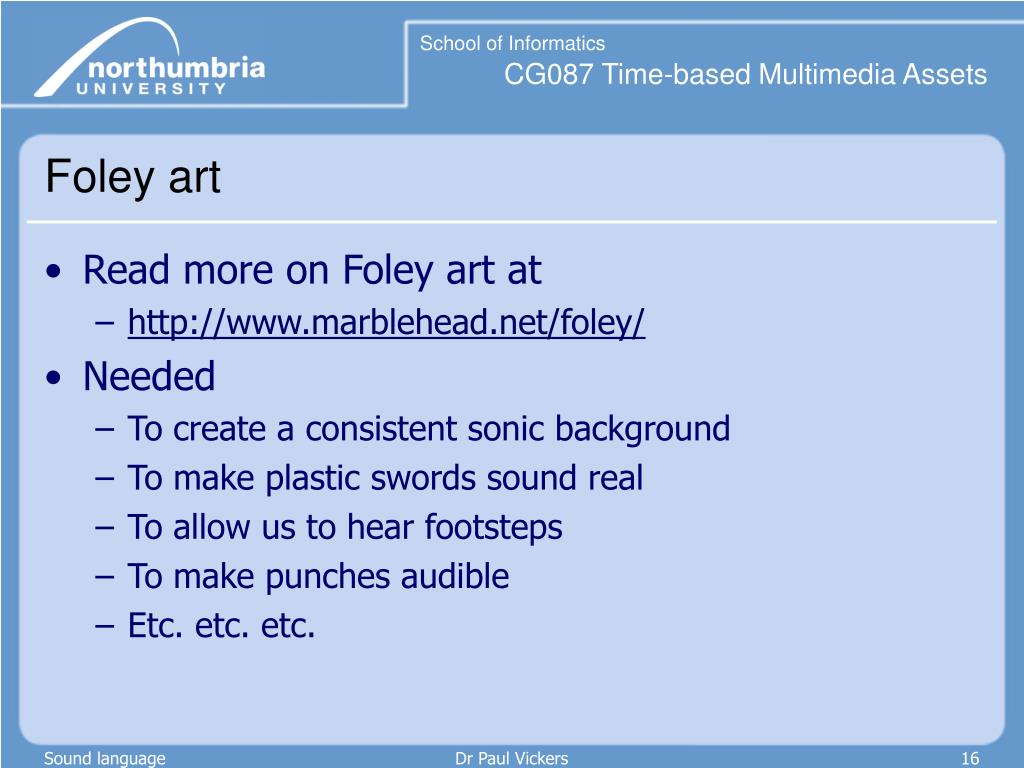 northumbria
UNIVERSITY

School of Informatics
CG087 Time-based Multimedia Assets

Foley art

• Read more on Foley art at
– http://www.marblehead.net/foley/
• Needed
– To create a consistent sonic background
– To make plastic swords sound real
– To allow us to hear footsteps
– To make punches audible
– Etc. etc. etc.

Sound language
Dr Paul Vickers
16